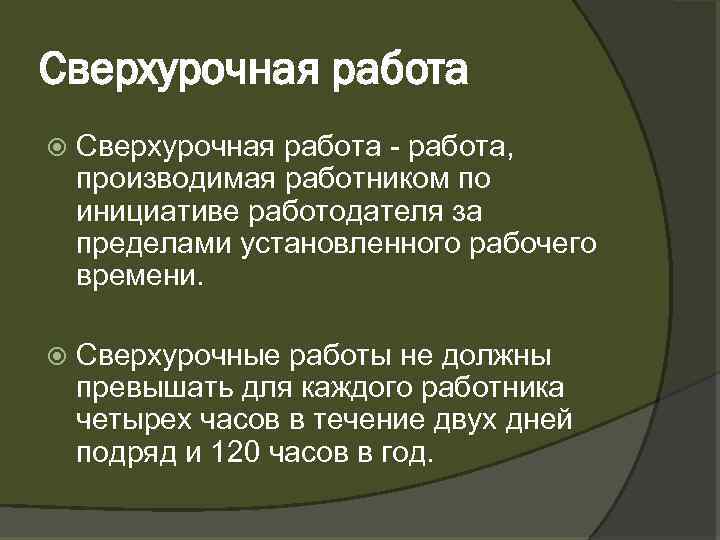 Сверхурочная работа

Сверхурочная работа - работа, производимая работником по инициативе работодателя за пределами установленного рабочего времени.

Сверхурочные работы не должны превышать для каждого работника четырех часов в течение двух дней подряд и 120 часов в год.